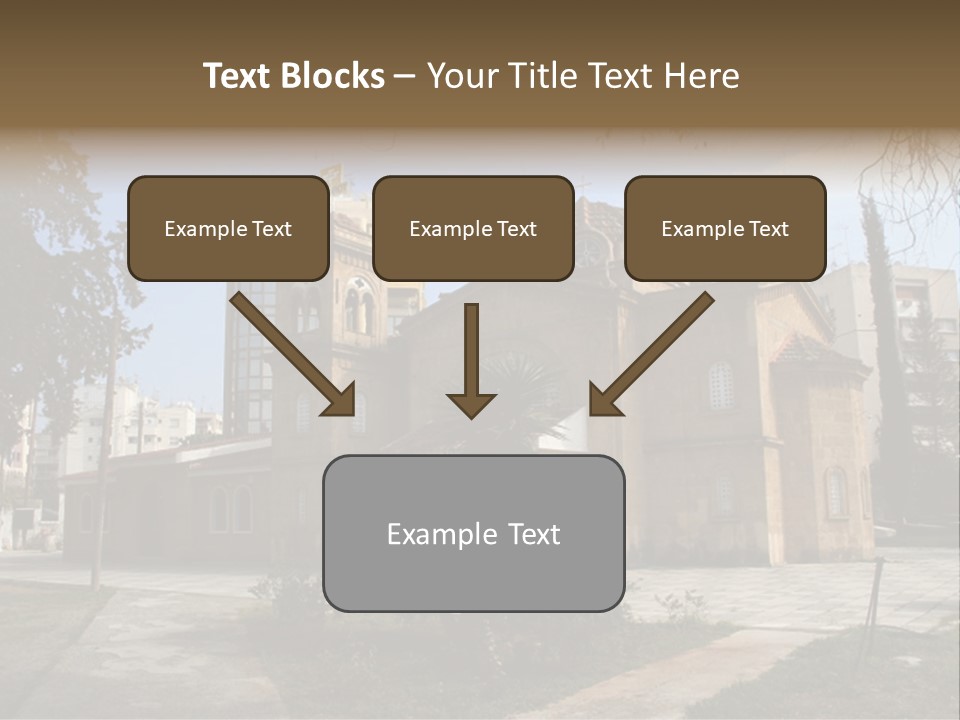 Text Blocks – Your Title Text Here

Example Text

Example Text

Example Text

Example Text